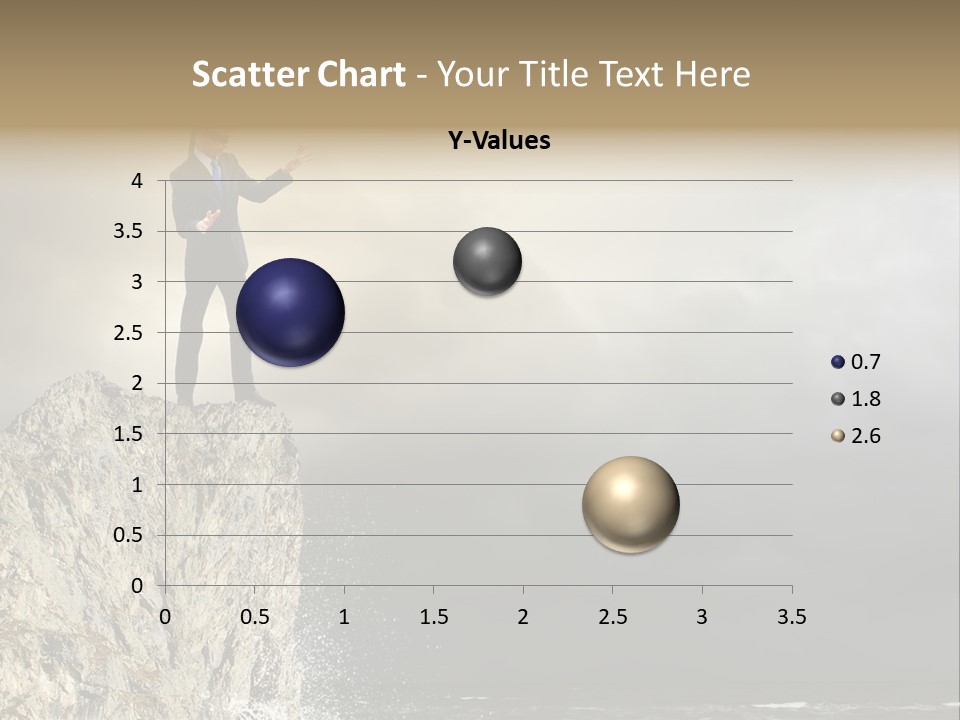 Scatter Chart - Your Title Text Here

Y-Values

4
3.5
3
2.5
2
1.5
1
0.5
0

0 0.5 1 1.5 2 2.5 3 3.5

0.7
1.8
2.6